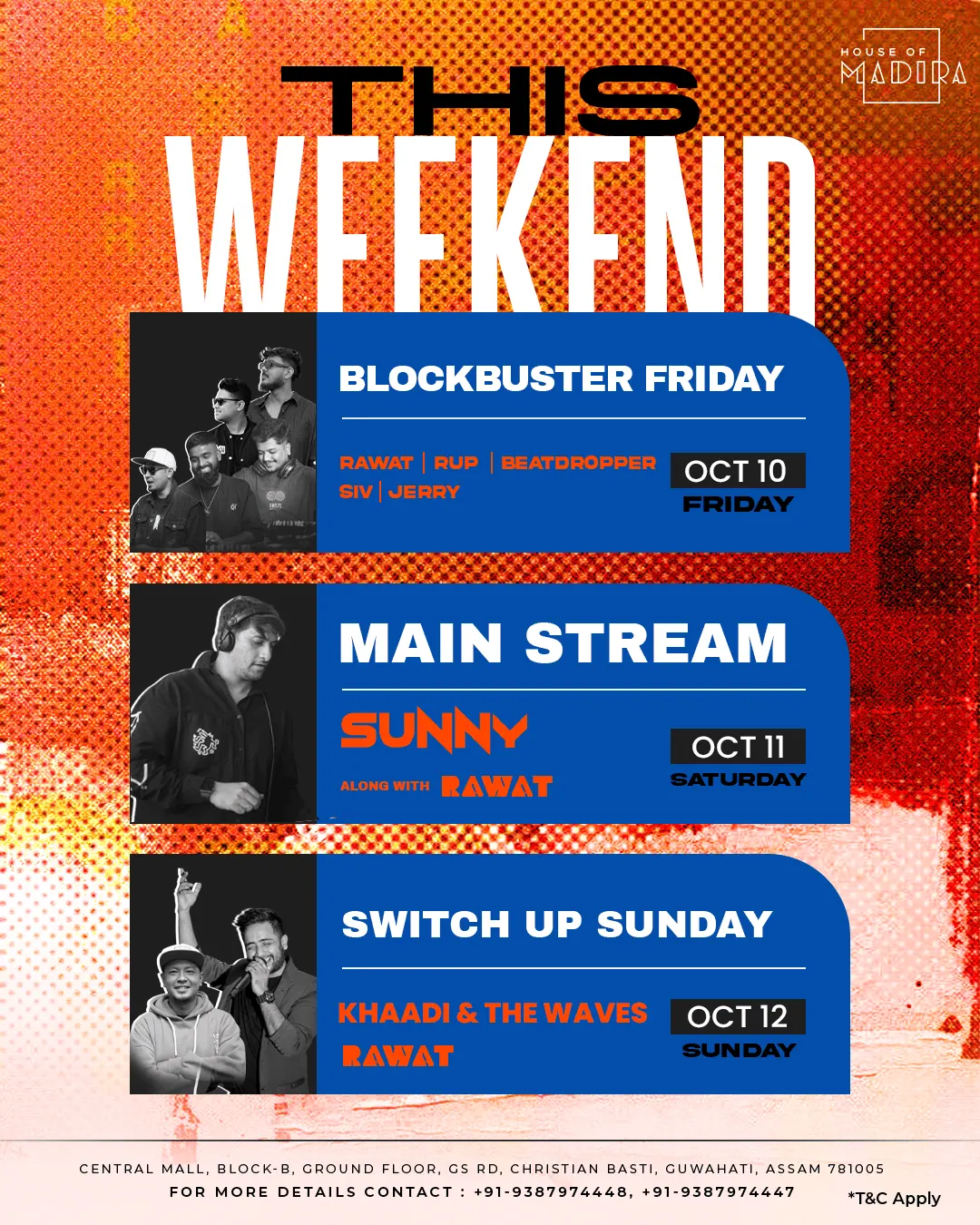 HOUSE OF MADIRA

THIS WEEKEND

BLOCKBUSTER FRIDAY

RAWAT | RUP | BEATDROPPER
SIV | JERRY

OCT 10
FRIDAY

MAIN STREAM

SUNNY

ALONG WITH RAWAT

OCT 11
SATURDAY

SWITCH UP SUNDAY

KHAADI & THE WAVES
RAWAT

OCT 12
SUNDAY

CENTRAL MALL, BLOCK-B, GROUND FLOOR, GS RD, CHRISTIAN BASTI, GUWAHATI, ASSAM 781005
FOR MORE DETAILS CONTACT : +91-9387974448, +91-9387974447

*T&C Apply